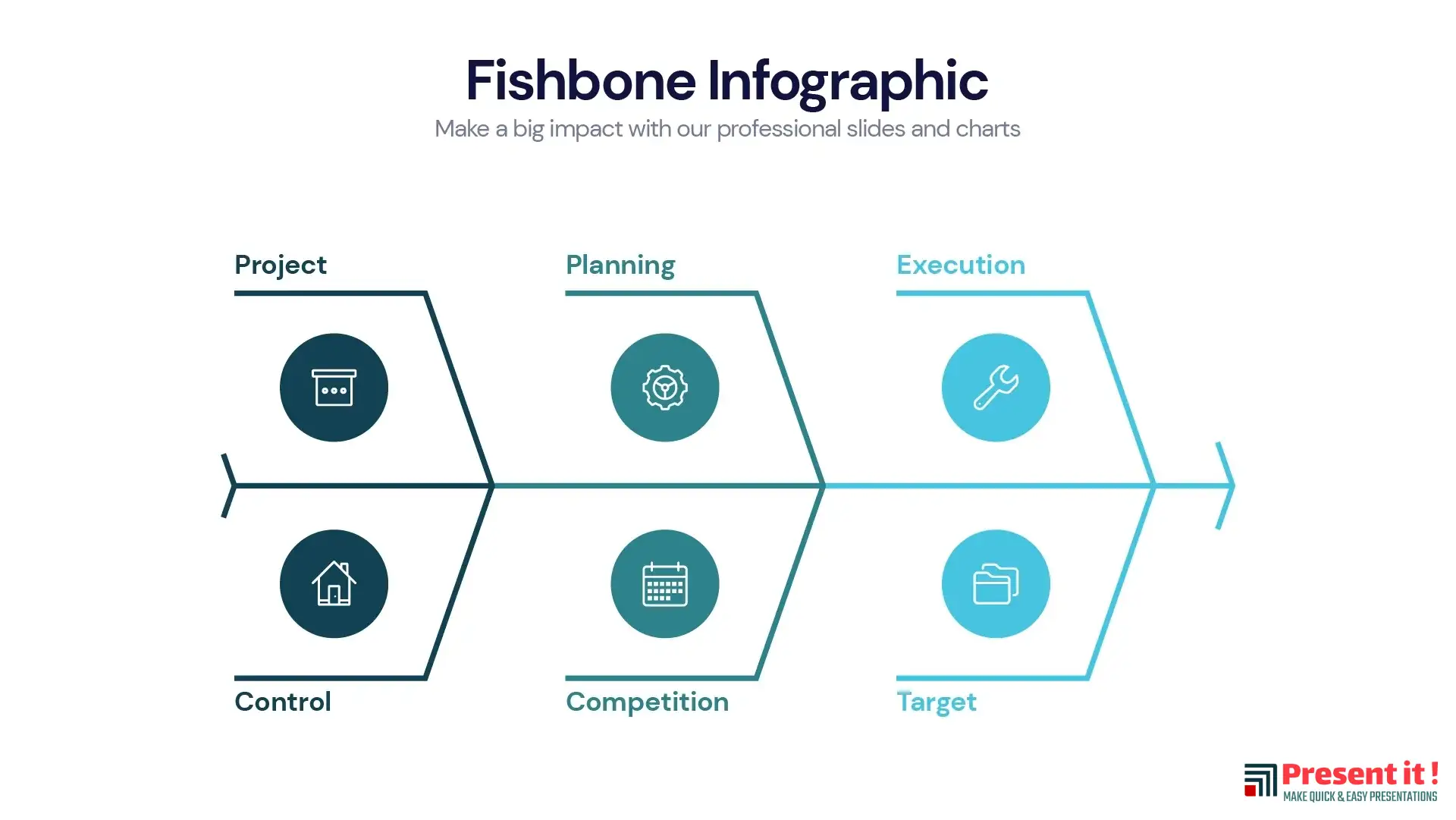 Fishbone Infographic
Make a big impact with our professional slides and charts

Project

Planning

Execution

Control

Competition

Target

Present it !
MAKE QUICK & EASY PRESENTATIONS